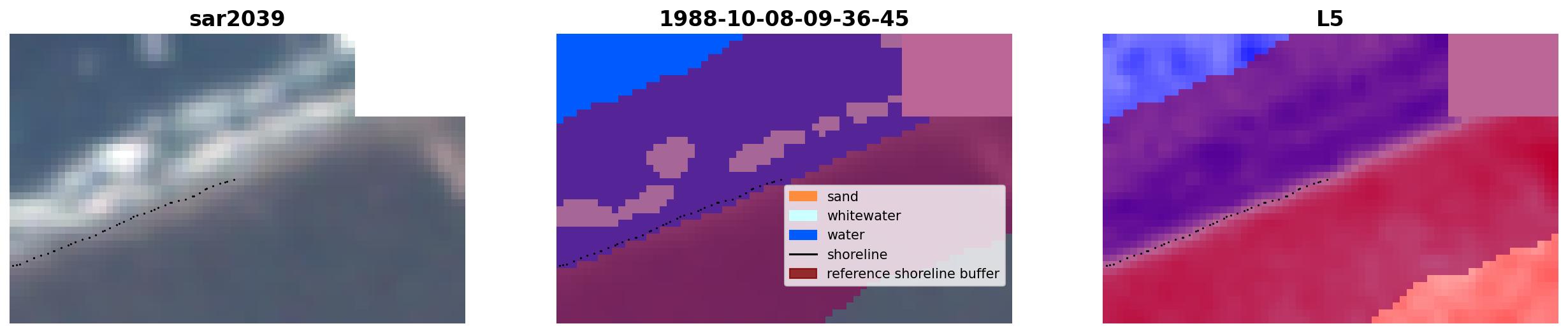 sar2039

1988-10-08-09-36-45

sand
whitewater
water
shoreline
reference shoreline buffer

L5